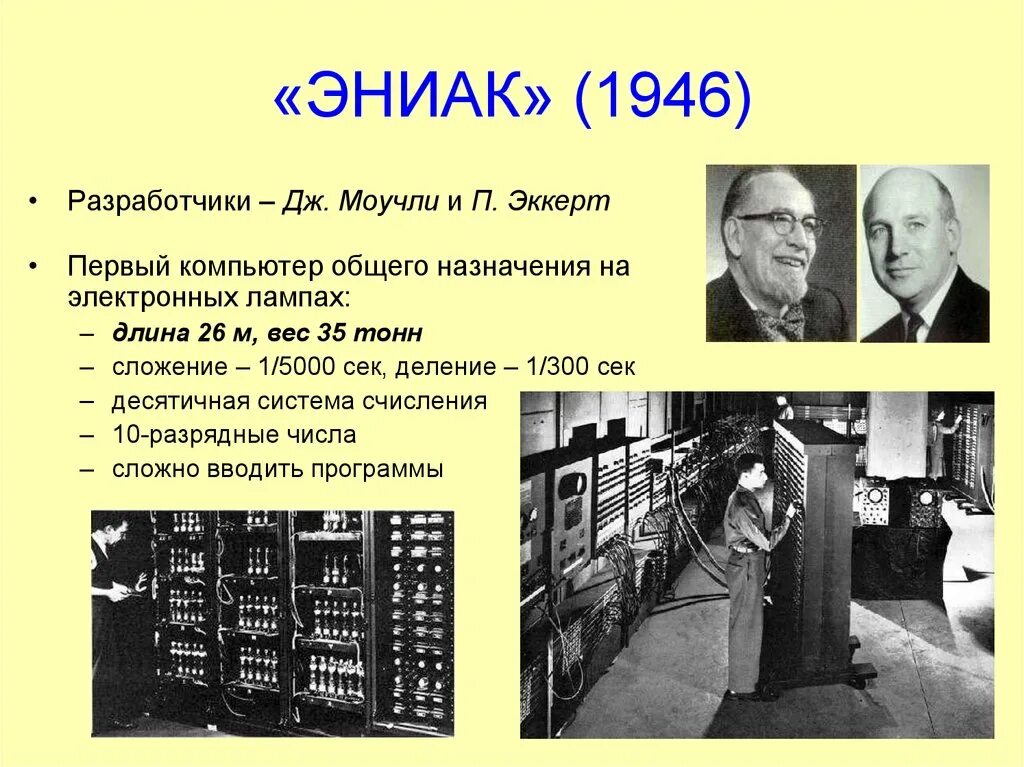 «ЭНИАК» (1946)

• Разработчики – Дж. Моучли и П. Эккерт

• Первый компьютер общего назначения на электронных лампах:
– длина 26 м, вес 35 тонн
– сложение – 1/5000 сек, деление – 1/300 сек
– десятичная система счисления
– 10-разрядные числа
– сложно вводить программы